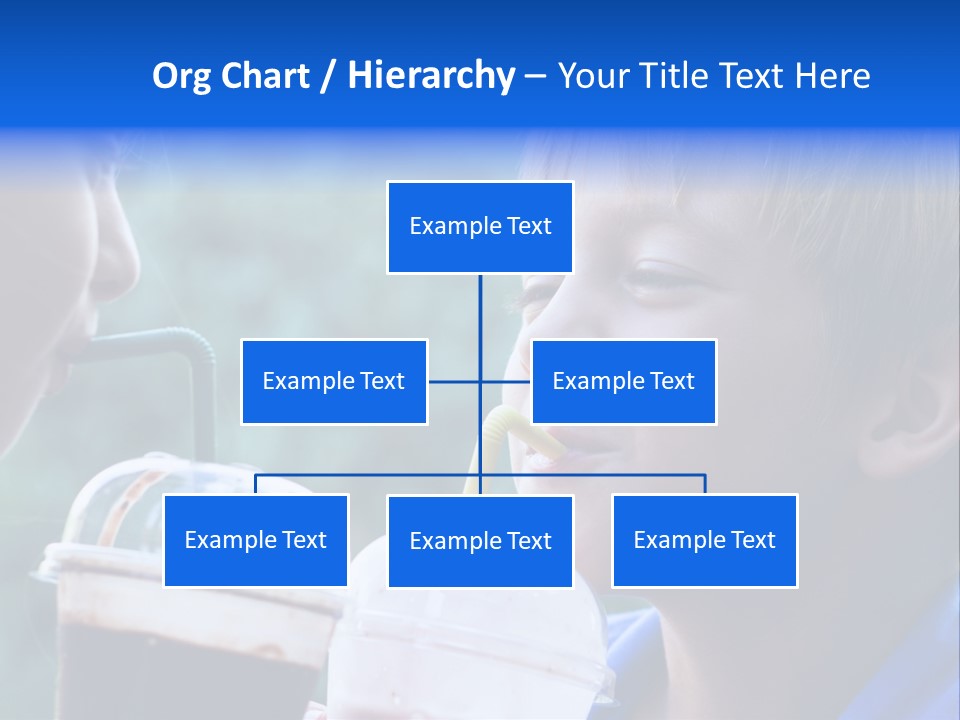 Org Chart / Hierarchy – Your Title Text Here

Example Text

Example Text

Example Text

Example Text

Example Text

Example Text